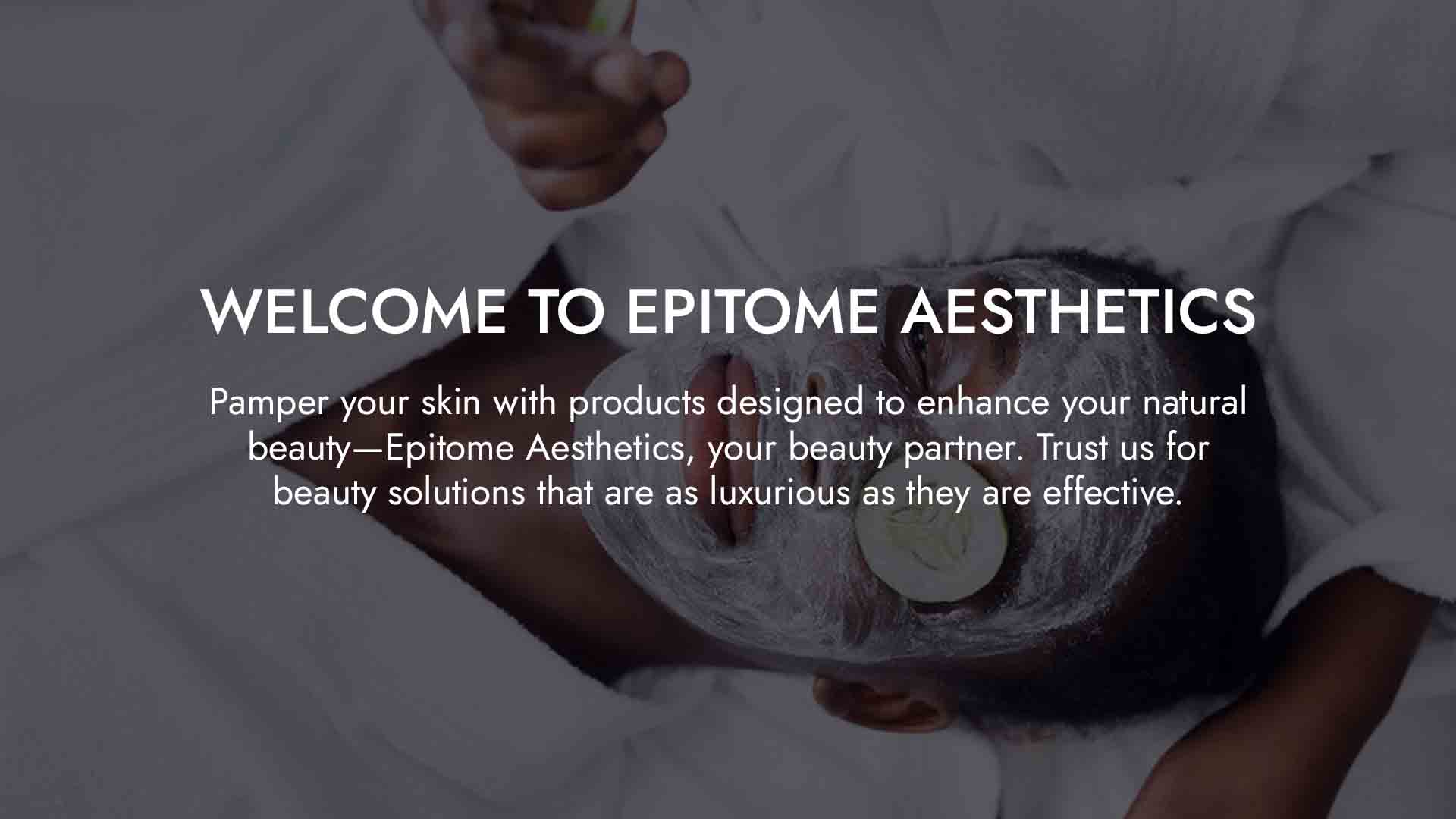 WELCOME TO EPITOME AESTHETICS

Pamper your skin with products designed to enhance your natural beauty—Epitome Aesthetics, your beauty partner. Trust us for beauty solutions that are as luxurious as they are effective.